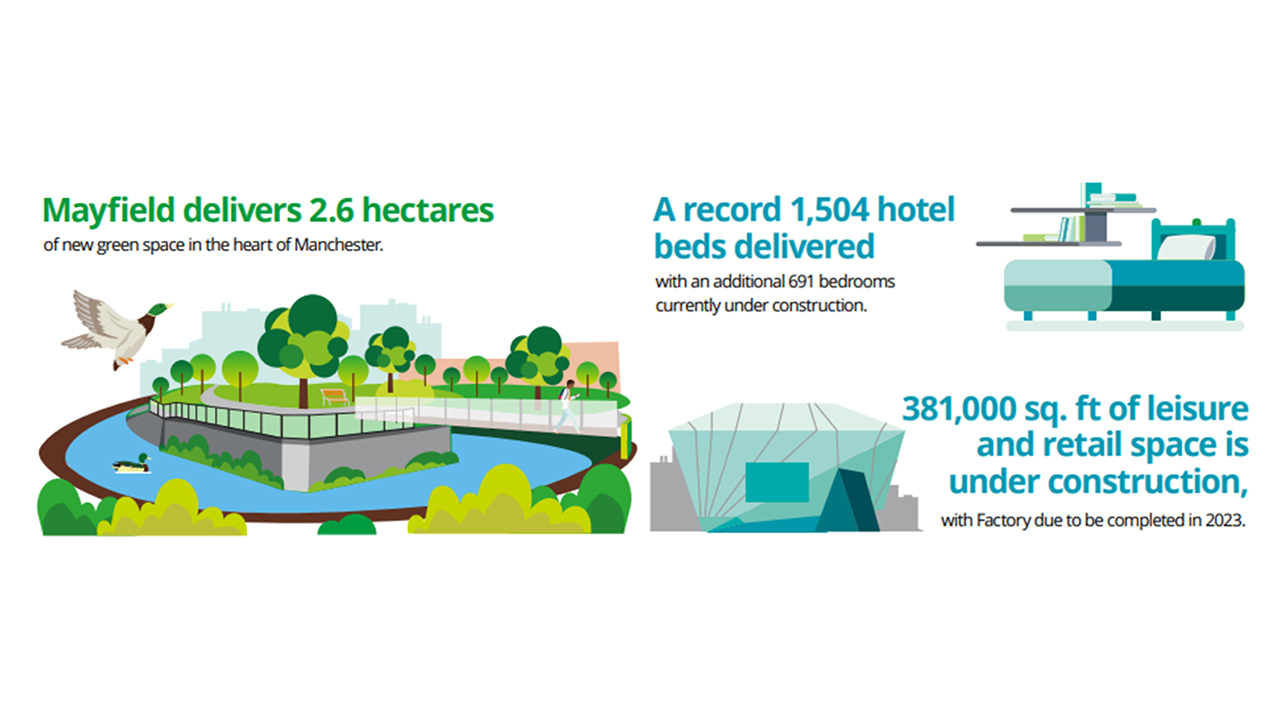 Mayfield delivers 2.6 hectares
of new green space in the heart of Manchester.

A record 1,504 hotel beds delivered
with an additional 691 bedrooms currently under construction.

381,000 sq. ft of leisure and retail space is under construction,
with Factory due to be completed in 2023.